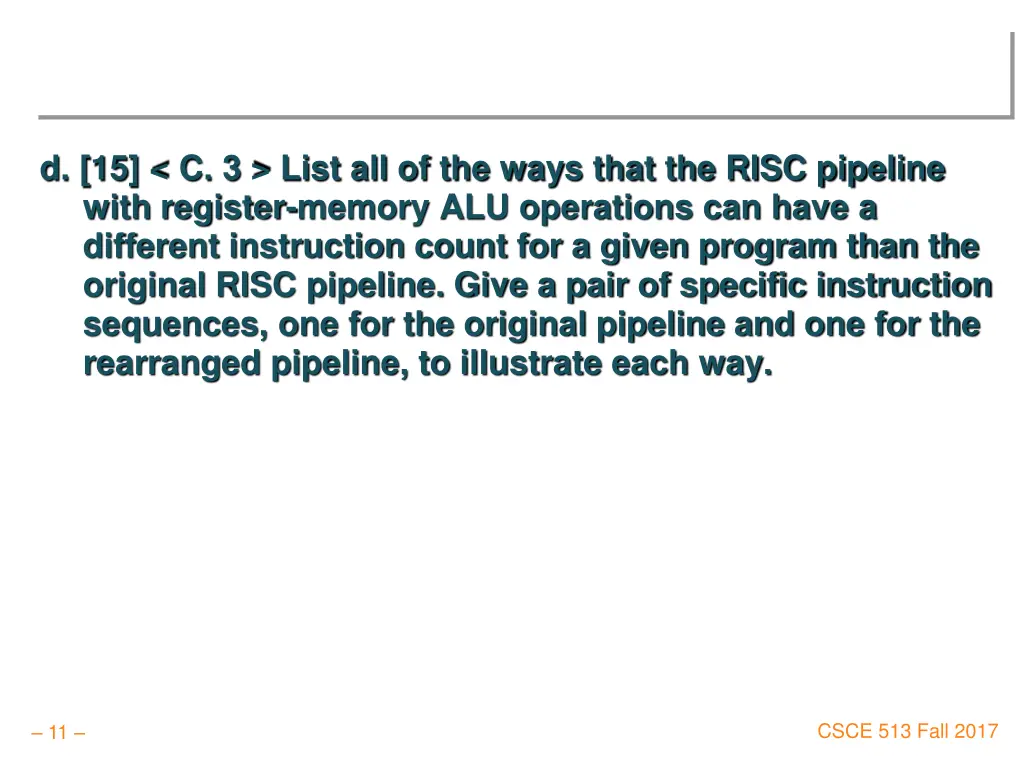 d. [15] < C. 3 > List all of the ways that the RISC pipeline with register-memory ALU operations can have a different instruction count for a given program than the original RISC pipeline. Give a pair of specific instruction sequences, one for the original pipeline and one for the rearranged pipeline, to illustrate each way.

– 11 –

CSCE 513 Fall 2017